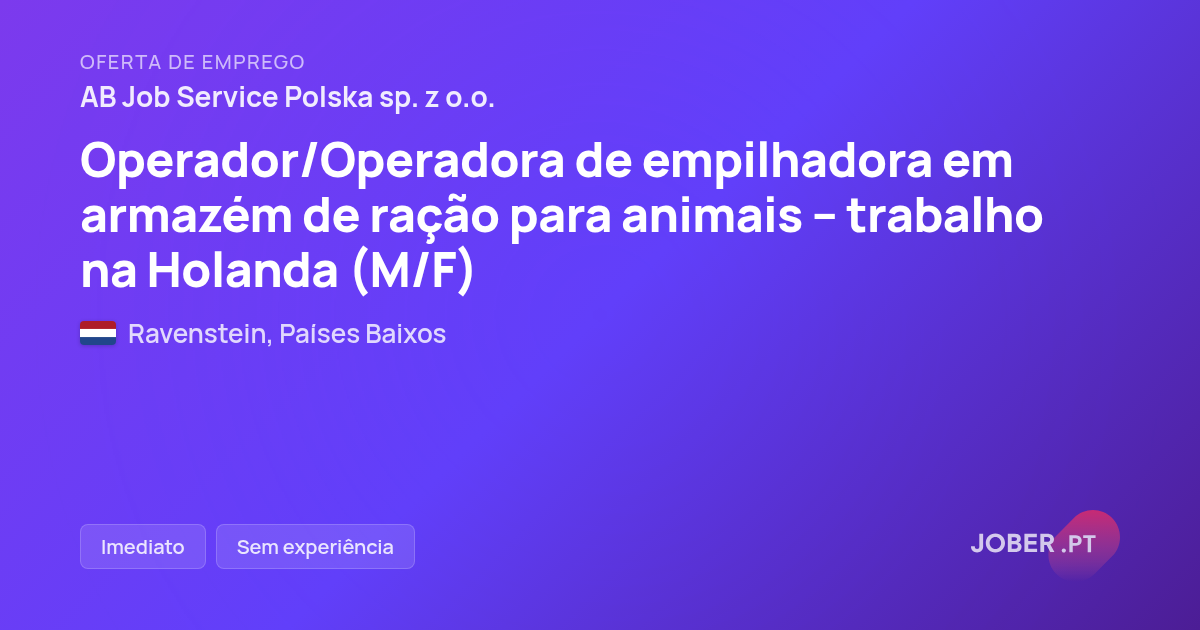 OFERTA DE EMPREGO

AB Job Service Polska sp. z o.o.

Operador/Operadora de empilhadora em armazém de ração para animais - trabalho na Holanda (M/F)

Ravenstein, Países Baixos

Imediato

Sem experiência

JOBER .PT